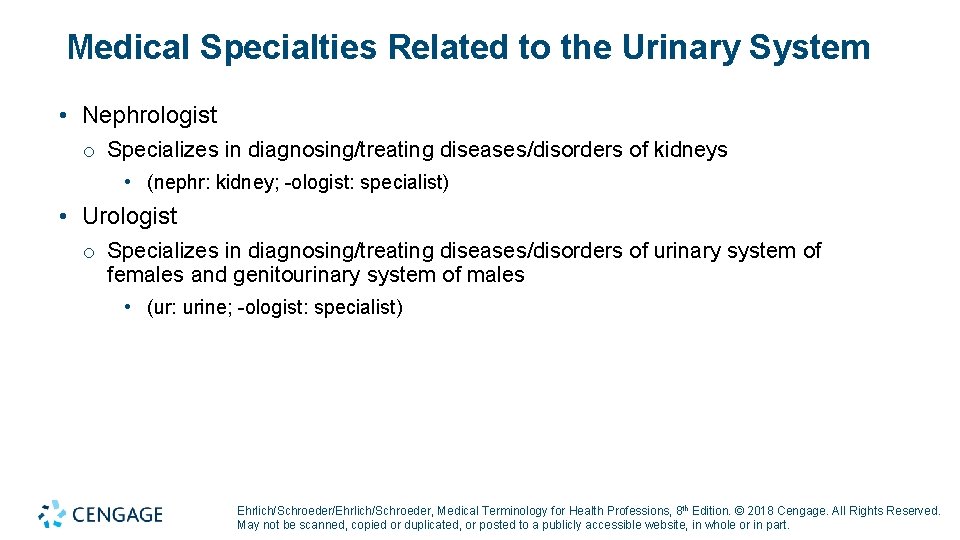 Medical Specialties Related to the Urinary System

• Nephrologist

o Specializes in diagnosing/treating diseases/disorders of kidneys

• (nephr: kidney; -ologist: specialist)

• Urologist

o Specializes in diagnosing/treating diseases/disorders of urinary system of females and genitourinary system of males

• (ur: urine; -ologist: specialist)

CENGAGE

Ehrlich/Schroeder/Ehrlich/Schroeder, Medical Terminology for Health Professions, 8th Edition. © 2018 Cengage. All Rights Reserved. May not be scanned, copied or duplicated, or posted to a publicly accessible website, in whole or in part.